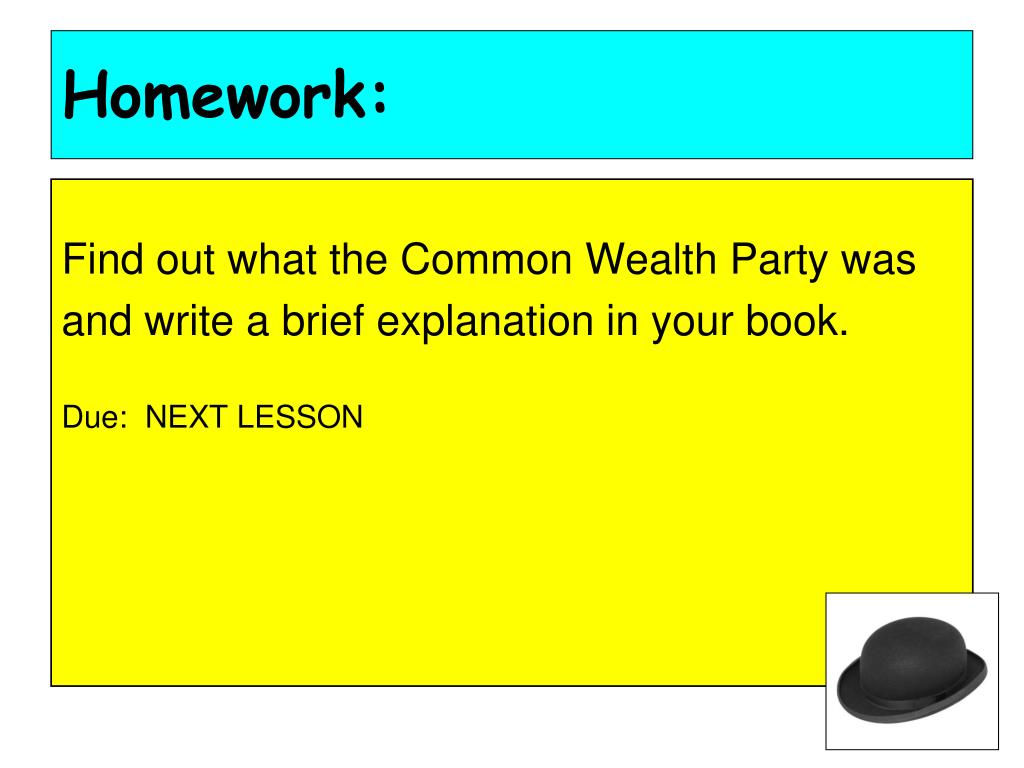 Homework:

Find out what the Common Wealth Party was and write a brief explanation in your book.

Due: NEXT LESSON